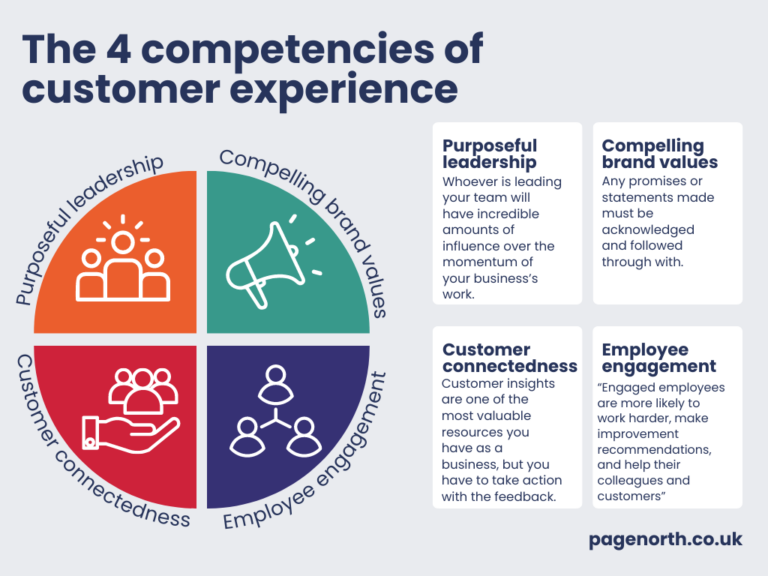 The 4 competencies of customer experience

Purposeful leadership

Compelling brand values

Customer connectedness

Employee engagement

Purposeful leadership
Whoever is leading your team will have incredible amounts of influence over the momentum of your business's work.

Compelling brand values
Any promises or statements made must be acknowledged and followed through with.

Customer connectedness
Customer insights are one of the most valuable resources you have as a business, but you have to take action with the feedback.

Employee engagement
"Engaged employees are more likely to work harder, make improvement recommendations, and help their colleagues and customers"

pagenorth.co.uk